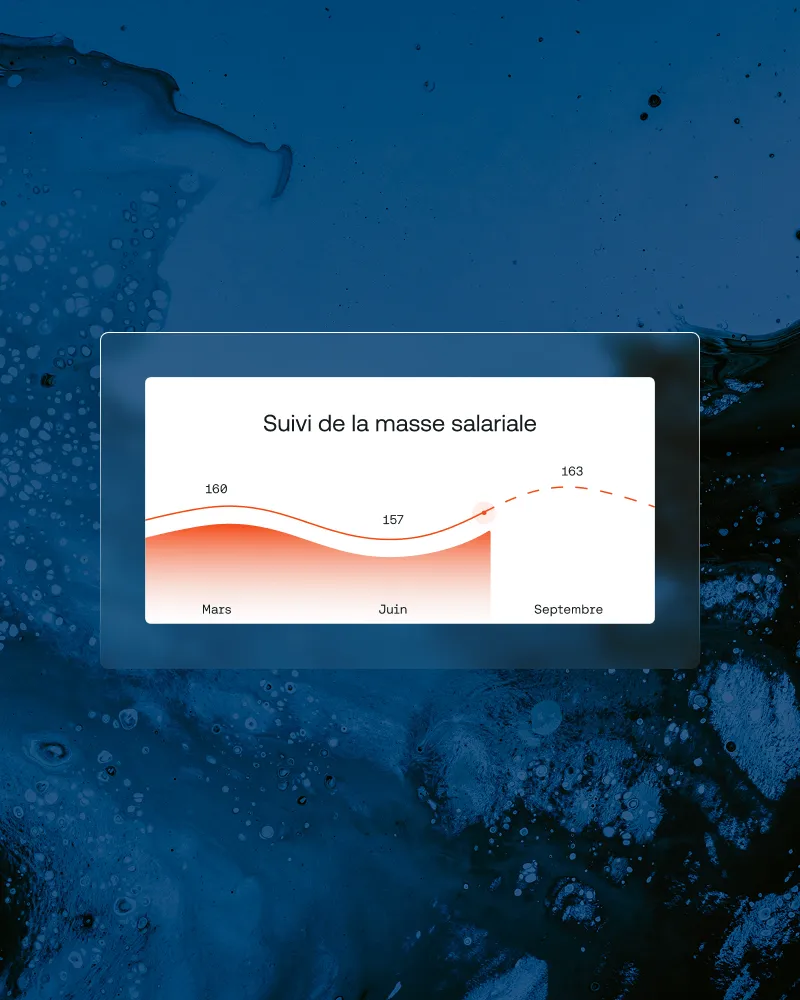 Suivi de la masse salariale

160

157

163

Mars

Juin

Septembre